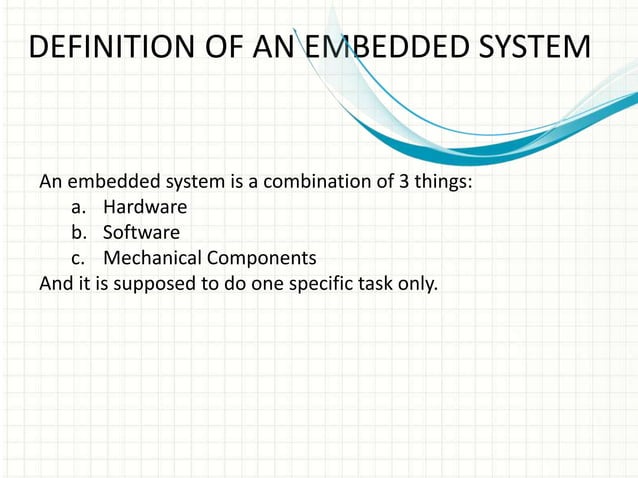 DEFINITION OF AN EMBEDDED SYSTEM

An embedded system is a combination of 3 things:
a. Hardware
b. Software
c. Mechanical Components
And it is supposed to do one specific task only.